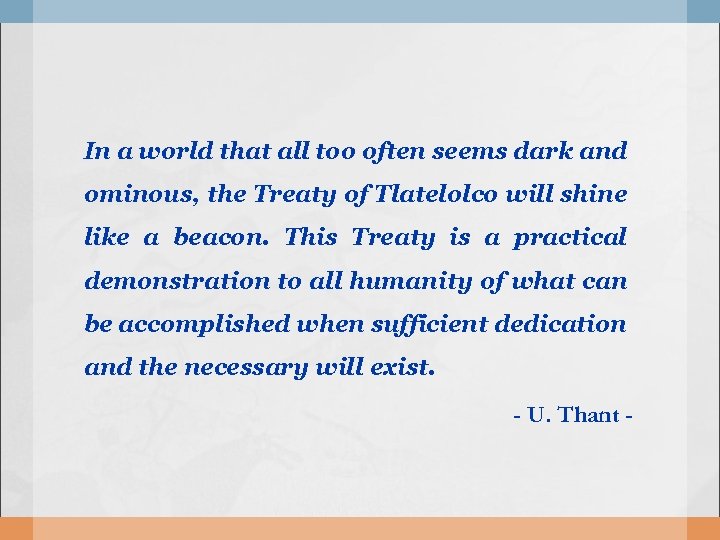 In a world that all too often seems dark and ominous, the Treaty of Tlatelolco will shine like a beacon. This Treaty is a practical demonstration to all humanity of what can be accomplished when sufficient dedication and the necessary will exist.

- U. Thant -